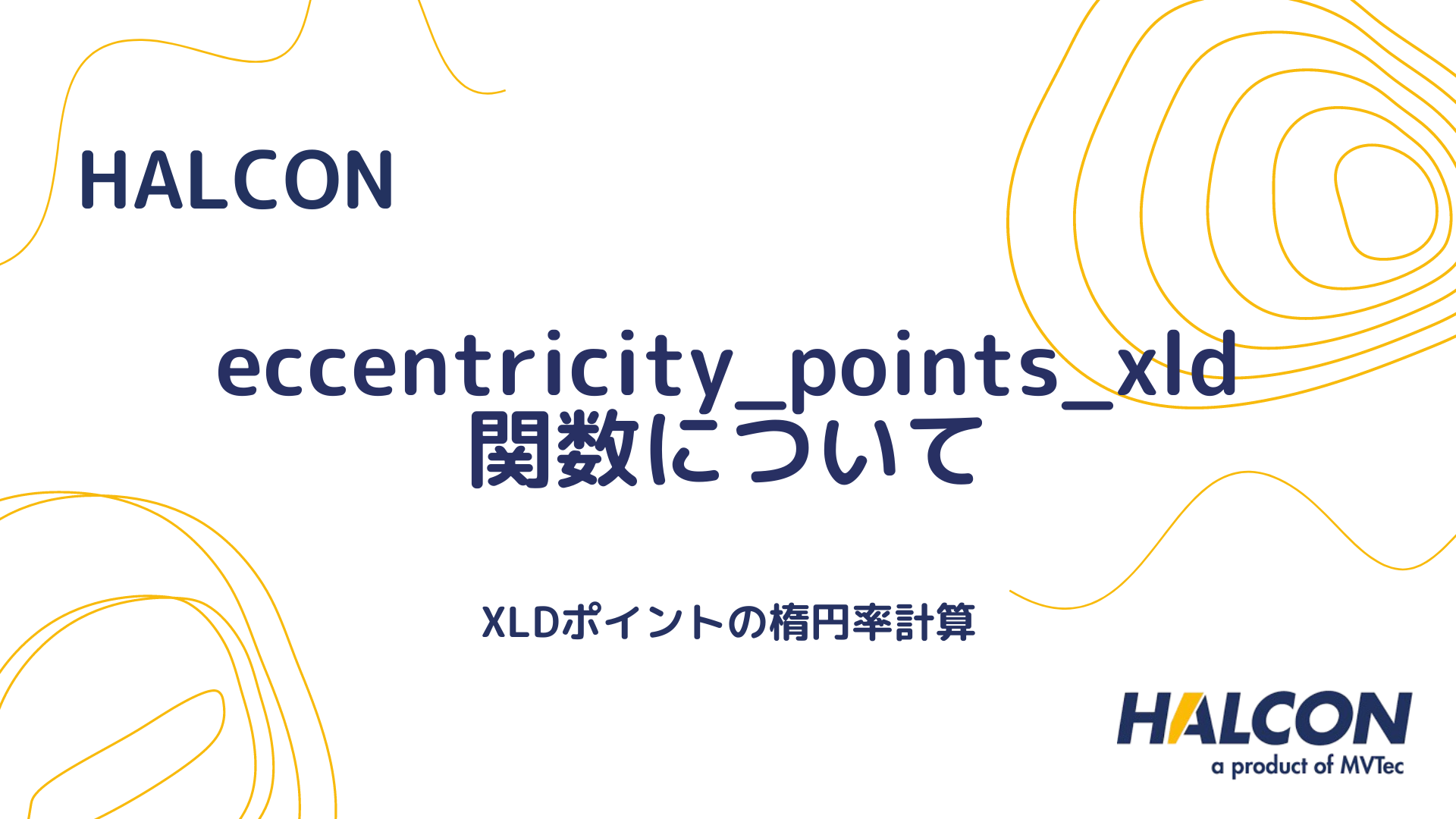 HALCON

eccentricity_points_xld
関数について

XLDポイントの楕円率計算

HALCON
a product of MVTec